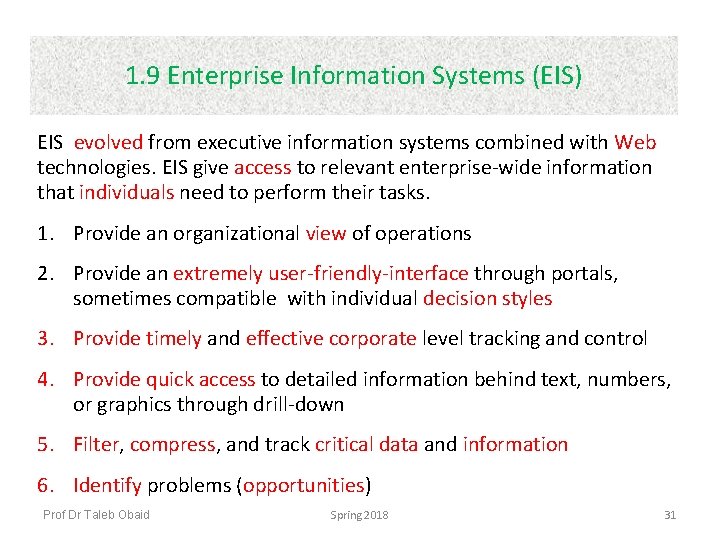 1.9 Enterprise Information Systems (EIS)

EIS evolved from executive information systems combined with Web technologies. EIS give access to relevant enterprise-wide information that individuals need to perform their tasks.

1. Provide an organizational view of operations

2. Provide an extremely user-friendly-interface through portals, sometimes compatible with individual decision styles

3. Provide timely and effective corporate level tracking and control

4. Provide quick access to detailed information behind text, numbers, or graphics through drill-down

5. Filter, compress, and track critical data and information

6. Identify problems (opportunities)

Prof Dr Taleb Obaid

Spring 2018

31